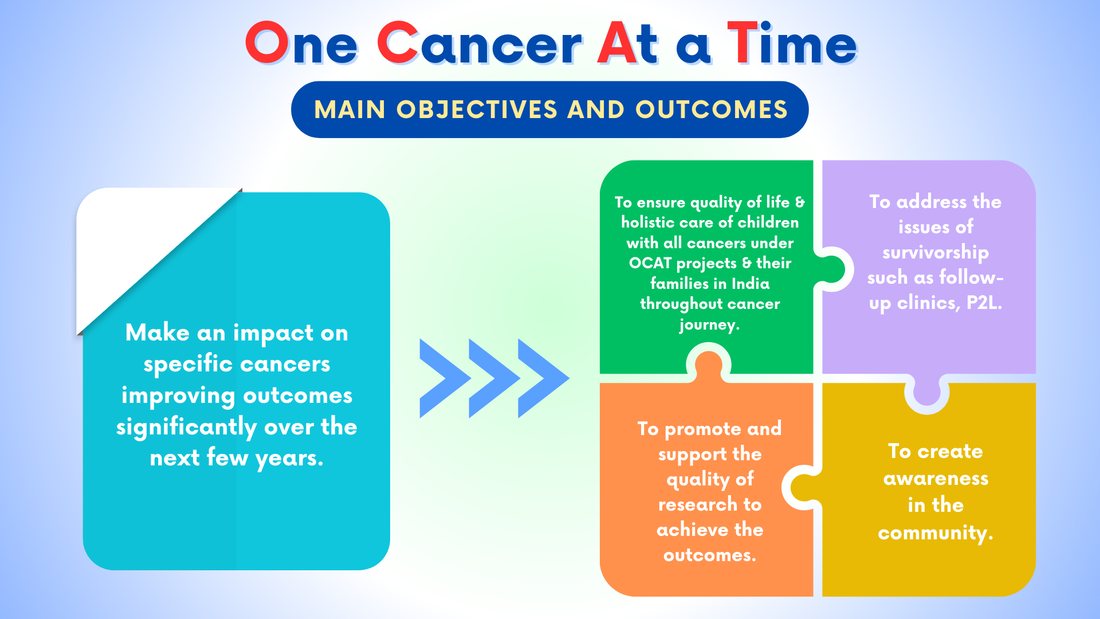 One Cancer At a Time

MAIN OBJECTIVES AND OUTCOMES

Make an impact on specific cancers improving outcomes significantly over the next few years.

To ensure quality of life & holistic care of children with all cancers under OCAT projects & their families in India throughout cancer journey.

To address the issues of survivorship such as follow-up clinics, P2L.

To promote and support the quality of research to achieve the outcomes.

To create awareness in the community.